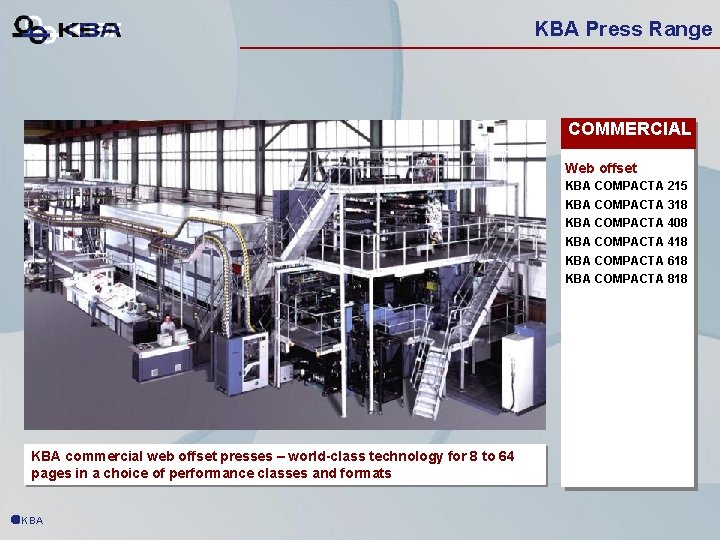 KBA

KBA Press Range

COMMERCIAL

Web offset
KBA COMPACTA 215
KBA COMPACTA 318
KBA COMPACTA 408
KBA COMPACTA 418
KBA COMPACTA 618
KBA COMPACTA 818

KBA commercial web offset presses – world-class technology for 8 to 64 pages in a choice of performance classes and formats

KBA